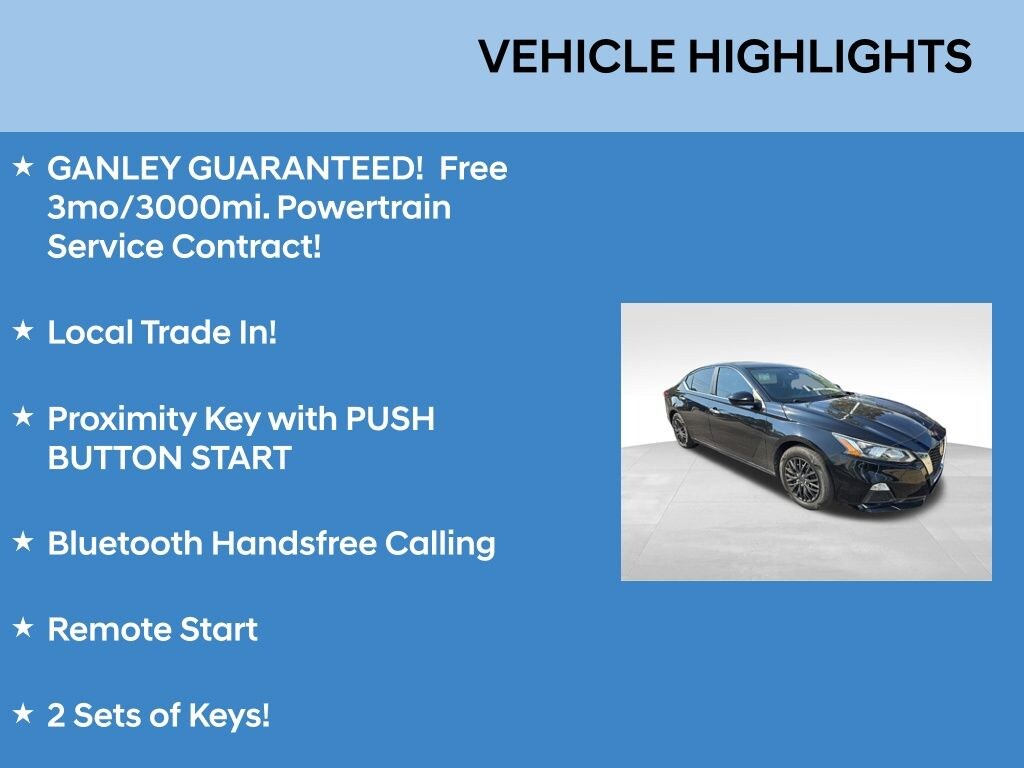 VEHICLE HIGHLIGHTS

★ GANLEY GUARANTEED! Free 3mo/3000mi. Powertrain Service Contract!

★ Local Trade In!

★ Proximity Key with PUSH BUTTON START

★ Bluetooth Handsfree Calling

★ Remote Start

★ 2 Sets of Keys!